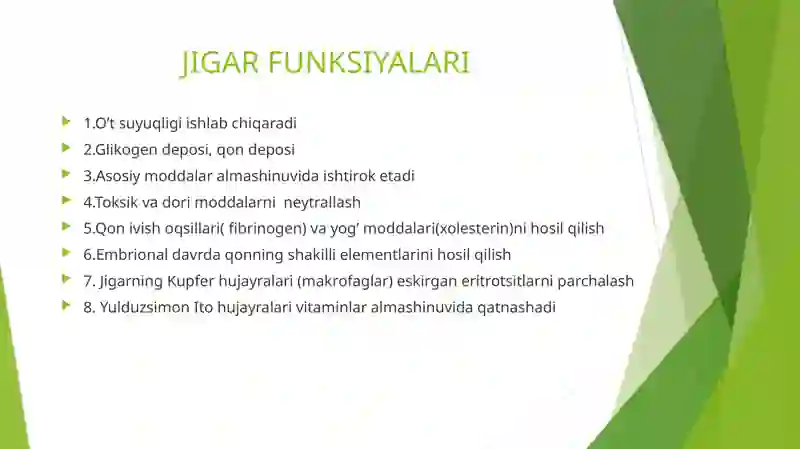 JIGAR FUNKSIYALARI

1.O't suyuqligi ishlab chiqaradi

2.Glikogen deposi, qon deposi

3.Asosiy moddalar almashinuvida ishtirok etadi

4.Toksik va dori moddalarni neytrallash

5.Qon ivish oqsillari( fibrinogen) va yog' moddalari(xolesterin)ni hosil qilish

6.Embrional davrda qonning shakilli elementlarini hosil qilish

7. Jigarning Kupfer hujayralari (makrofaglar) eskirgan eritrotsitlarni parchalash

8. Yulduzsimon Ito hujayralari vitaminlar almashinuvida qatnashadi